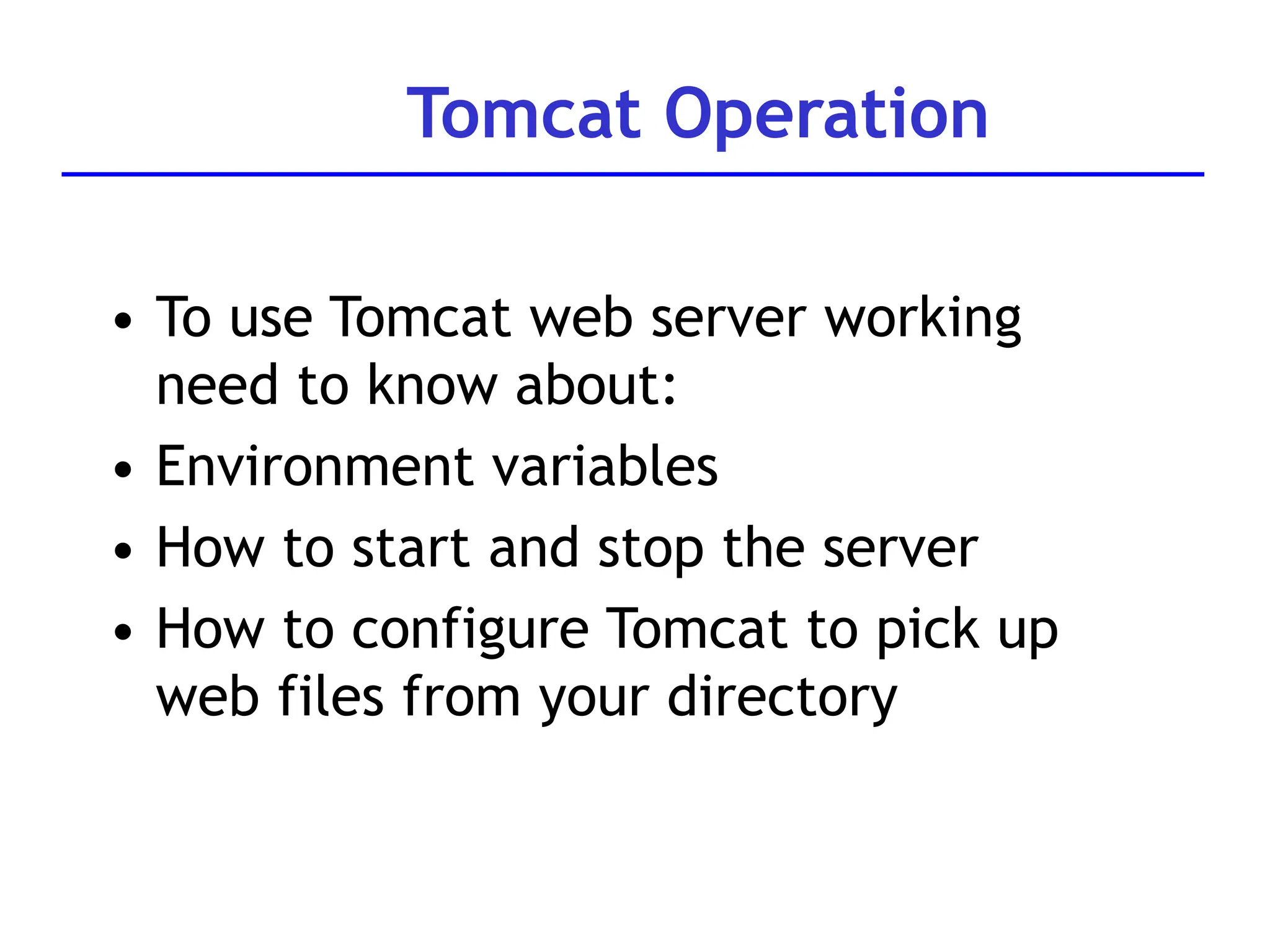 Tomcat Operation

• To use Tomcat web server working need to know about:
• Environment variables
• How to start and stop the server
• How to configure Tomcat to pick up web files from your directory